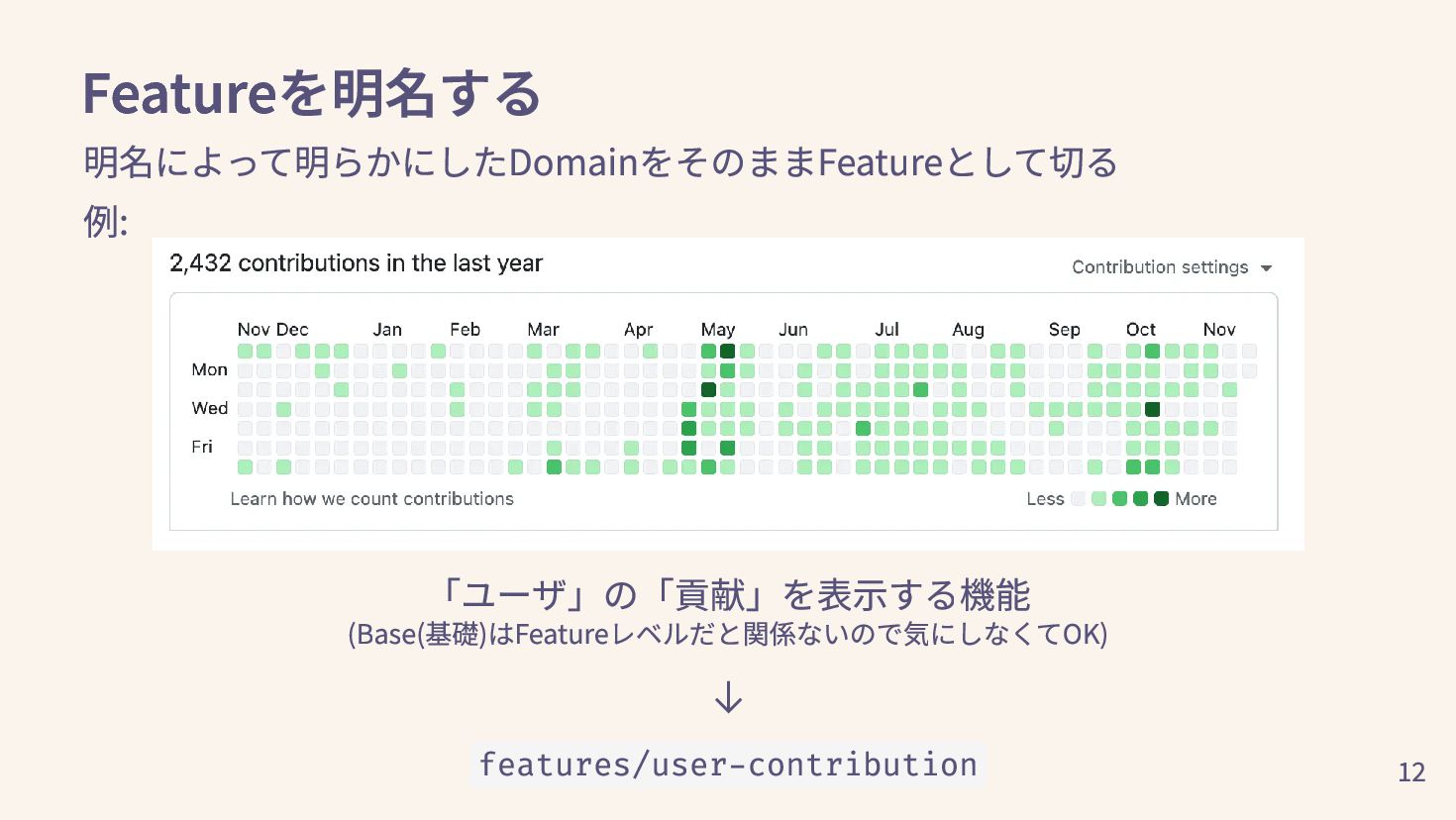 Featureを明名する

明名によって明らかにしたDomainをそのままFeatureとして切る

例:

2,432 contributions in the last year

Contribution settings

Nov Dec Jan Feb Mar Apr May Jun Jul Aug Sep Oct Nov

Mon
Wed
Fri

Learn how we count contributions

Less More

「ユーザ」の「貢献」を表示する機能
(Base(基礎)はFeatureレベルだと関係ないので気にしなくてOK)

↓

features/user-contribution

12